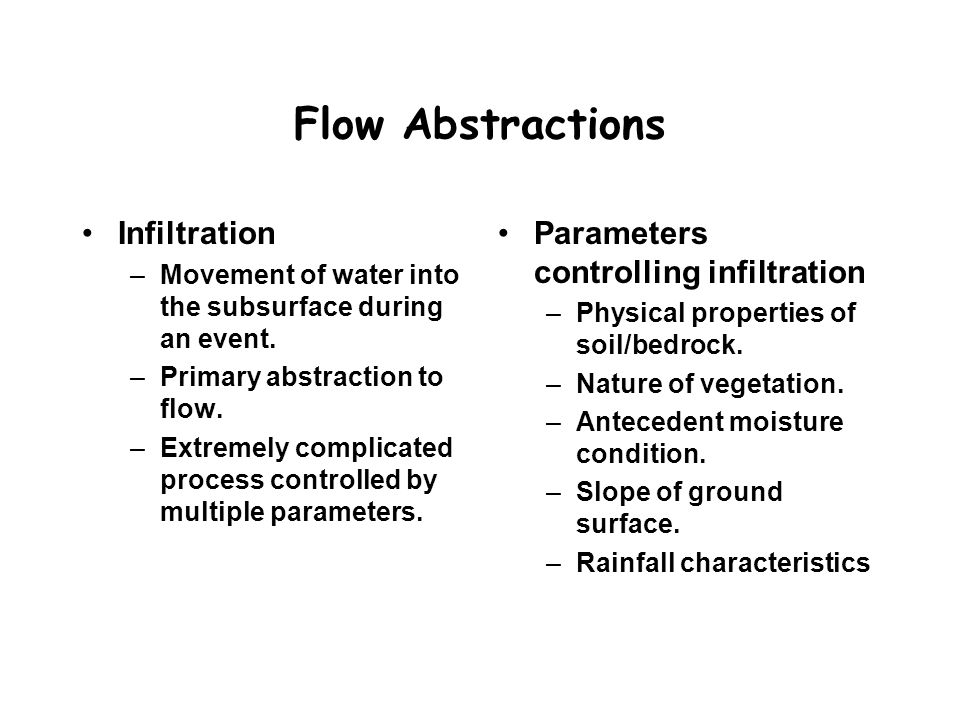 Flow Abstractions

• Infiltration
– Movement of water into the subsurface during an event.
– Primary abstraction to flow.
– Extremely complicated process controlled by multiple parameters.

• Parameters controlling infiltration
– Physical properties of soil/bedrock.
– Nature of vegetation.
– Antecedent moisture condition.
– Slope of ground surface.
– Rainfall characteristics